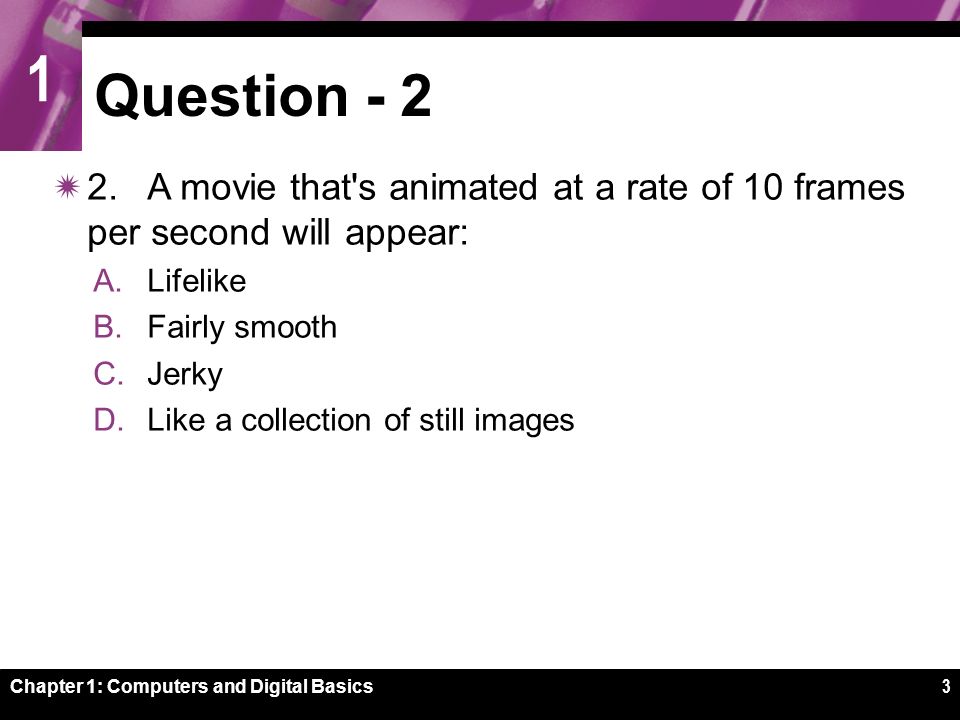 1

Question - 2

2. A movie that's animated at a rate of 10 frames per second will appear:

A. Lifelike
B. Fairly smooth
C. Jerky
D. Like a collection of still images

Chapter 1: Computers and Digital Basics

3